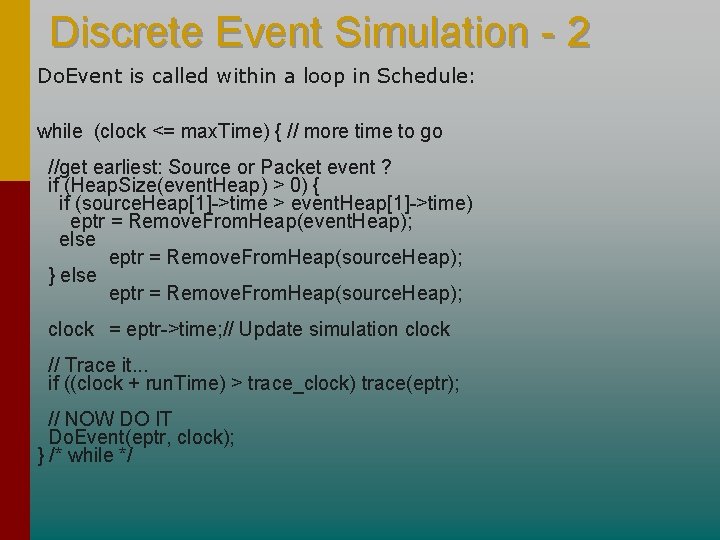 Discrete Event Simulation - 2

DoEvent is called within a loop in Schedule:

while (clock <= maxTime) { // more time to go

//get earliest: Source or Packet event ?
if (HeapSize(eventHeap) > 0) {
if (sourceHeap[1]->time > eventHeap[1]->time)
eptr = RemoveFromHeap(eventHeap);
else
eptr = RemoveFromHeap(sourceHeap);
} else
eptr = RemoveFromHeap(sourceHeap);

clock = eptr->time;// Update simulation clock

// Trace it...
if ((clock + runTime) > trace_clock) trace(eptr);

// NOW DO IT
DoEvent(eptr, clock);
} /* while */